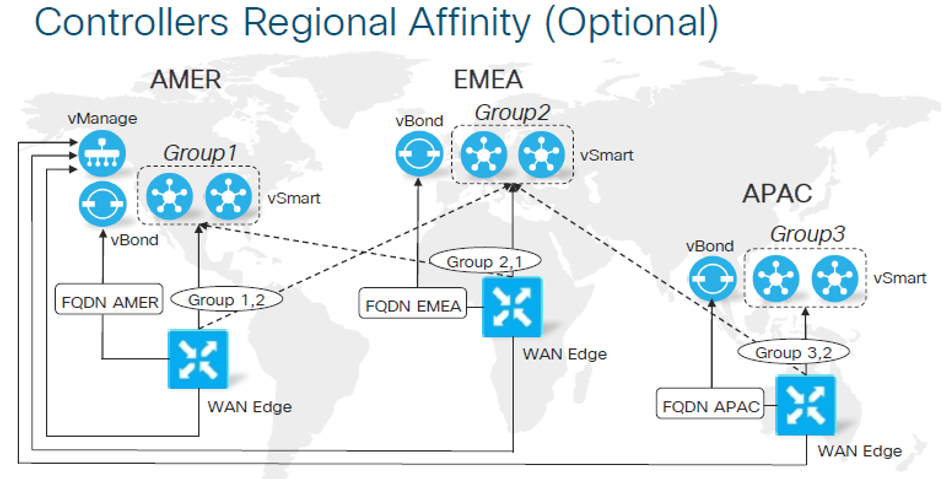 Controllers Regional Affinity (Optional)

AMER

vManage

Group1

vSmart

vBond

FQDN AMER

Group 1,2

WAN Edge

EMEA

vBond

Group2

vSmart

Group 2,1

FQDN EMEA

WAN Edge

APAC

vBond

Group3

vSmart

Group 3,2

FQDN APAC

WAN Edge